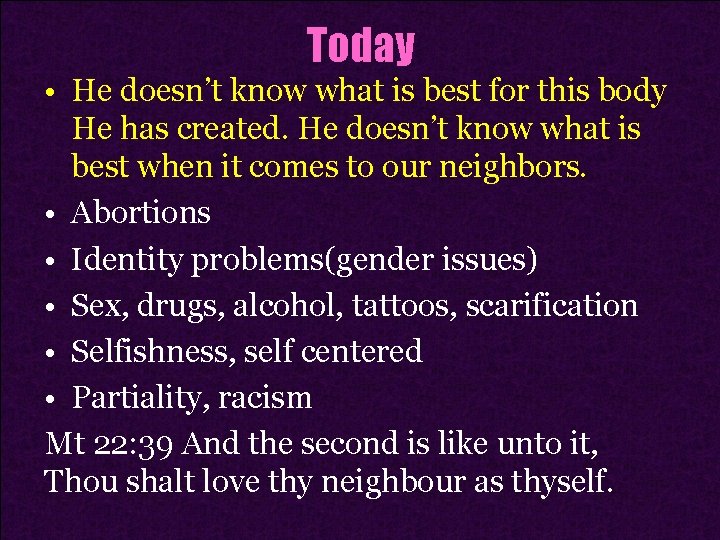 Today

• He doesn't know what is best for this body He has created. He doesn't know what is best when it comes to our neighbors.
• Abortions
• Identity problems(gender issues)
• Sex, drugs, alcohol, tattoos, scarification
• Selfishness, self centered
• Partiality, racism

Mt 22:39 And the second is like unto it, Thou shalt love thy neighbour as thyself.